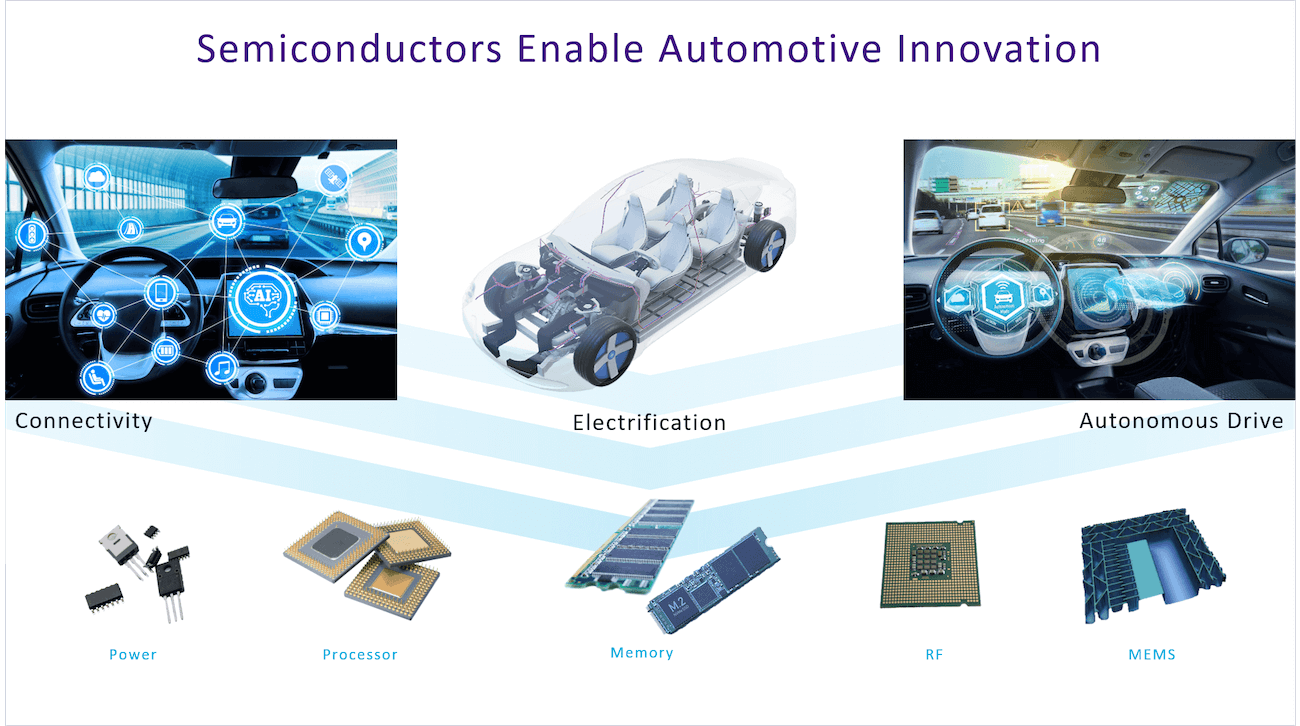 Semiconductors Enable Automotive Innovation

AI

Connectivity

Electrification

Autonomous Drive

M.2

Power

Processor

Memory

RF

MEMS